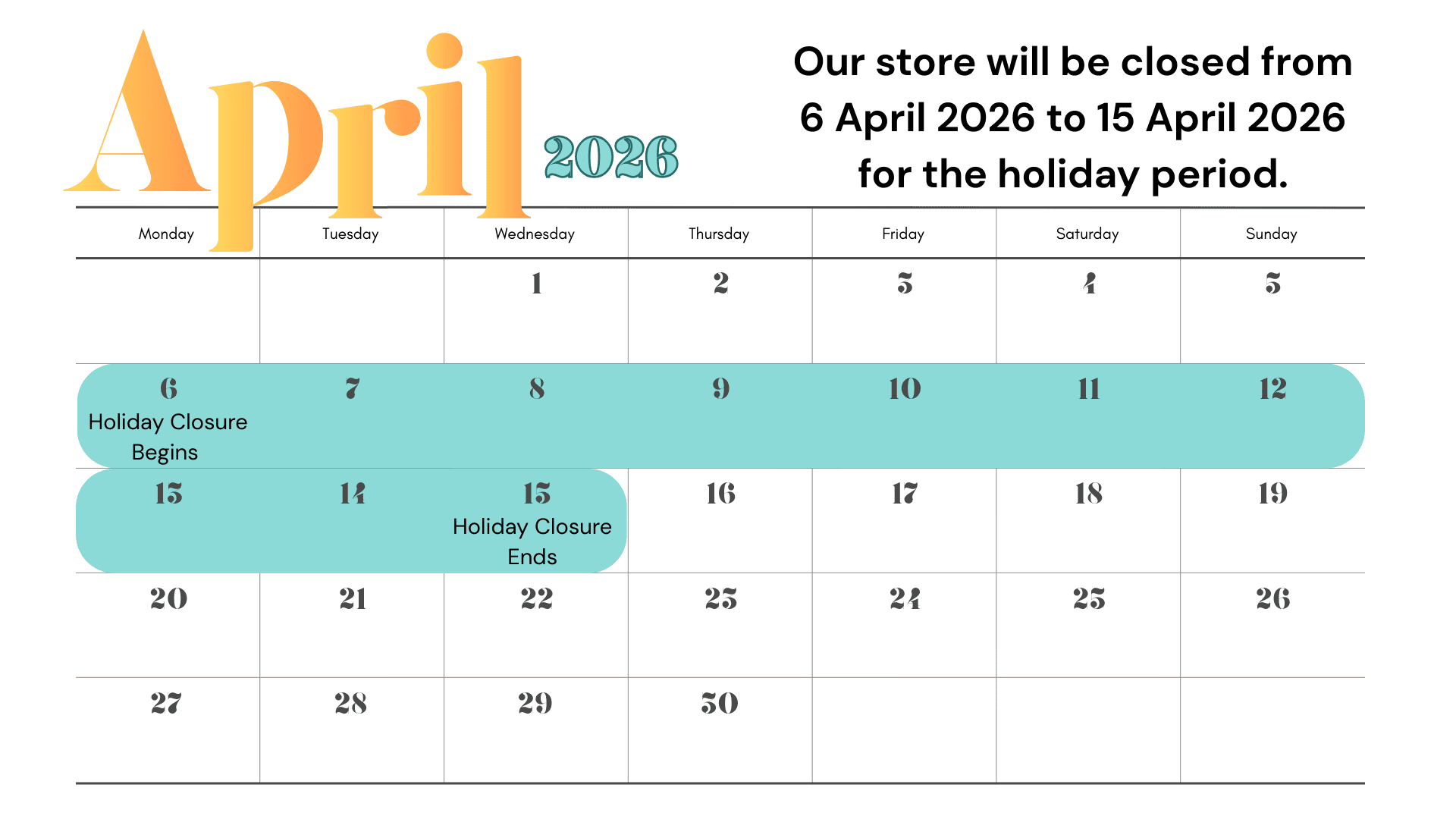 April 2026

Our store will be closed from 6 April 2026 to 15 April 2026 for the holiday period.

| Monday | Tuesday | Wednesday | Thursday | Friday | Saturday | Sunday |
|---|---|---|---|---|---|---|
| | | 1 | 2 | 3 | 4 | 5 |
| 6 Holiday Closure Begins | 7 | 8 | 9 | 10 | 11 | 12 |
| 13 | 14 | 15 Holiday Closure Ends | 16 | 17 | 18 | 19 |
| 20 | 21 | 22 | 23 | 24 | 25 | 26 |
| 27 | 28 | 29 | 30 | | | |